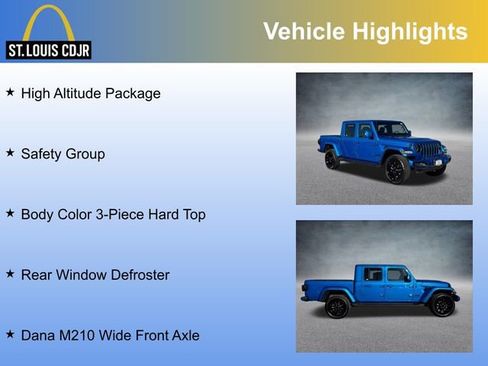 ST. LOUIS CDJR

Vehicle Highlights

★ High Altitude Package

★ Safety Group

★ Body Color 3-Piece Hard Top

★ Rear Window Defroster

★ Dana M210 Wide Front Axle